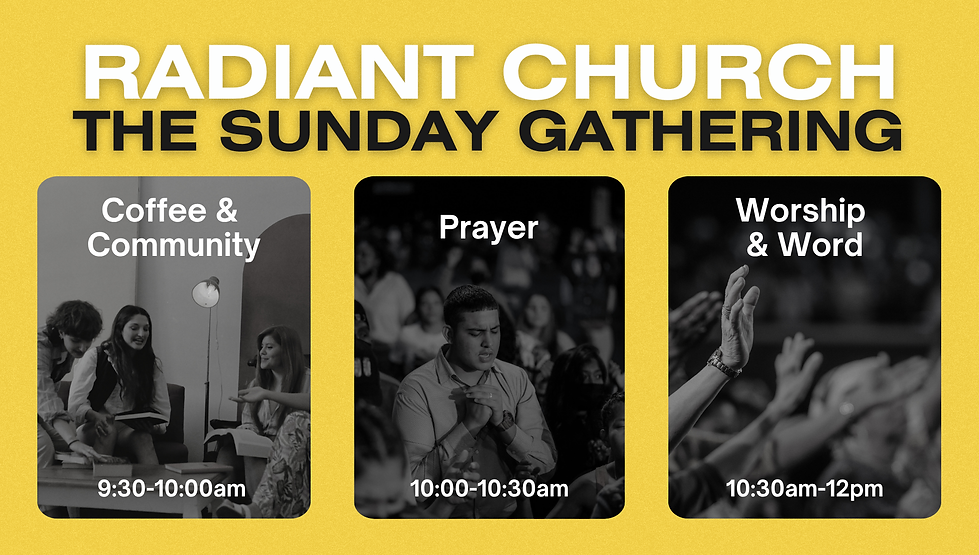 RADIANT CHURCH
THE SUNDAY GATHERING

Coffee & Community

9:30-10:00am

Prayer

10:00-10:30am

Worship & Word

10:30am-12pm